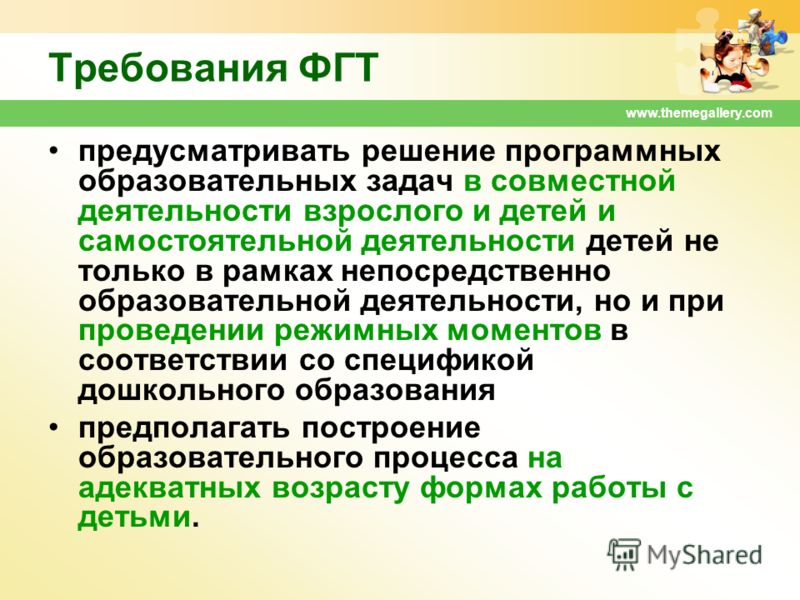 Требования ФГТ

www.themegallery.com

• предусматривать решение программных образовательных задач в совместной деятельности взрослого и детей и самостоятельной деятельности детей не только в рамках непосредственно образовательной деятельности, но и при проведении режимных моментов в соответствии со спецификой дошкольного образования

• предполагать построение образовательного процесса на адекватных возрасту формах работы с детьми.

MyShared